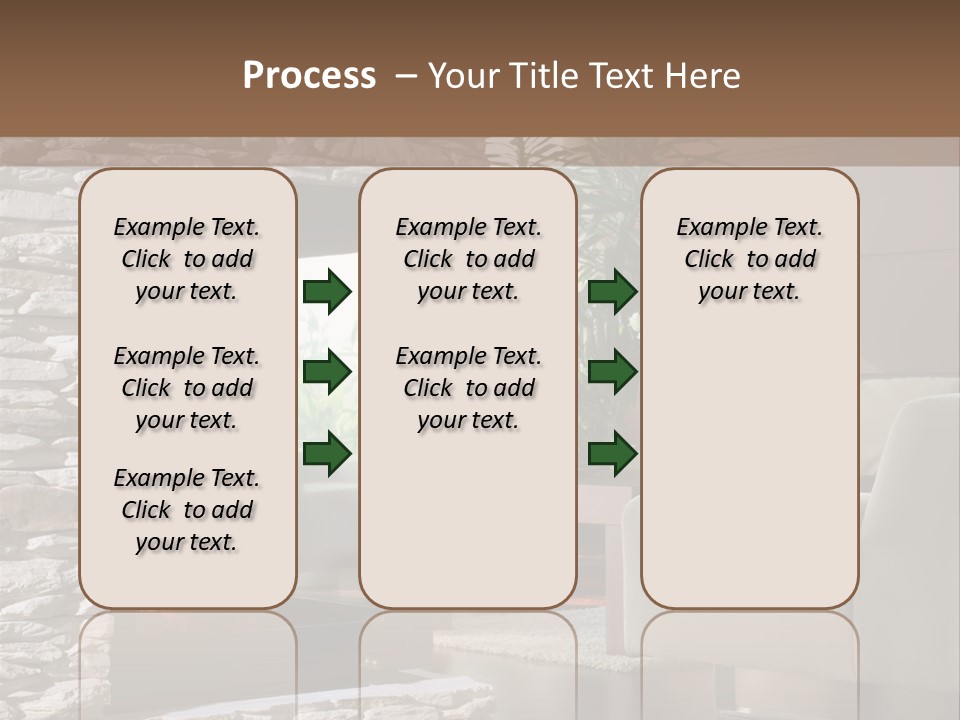 Process – Your Title Text Here

Example Text. Click to add your text.

Example Text. Click to add your text.

Example Text. Click to add your text.

Example Text. Click to add your text.

Example Text. Click to add your text.

Example Text. Click to add your text.